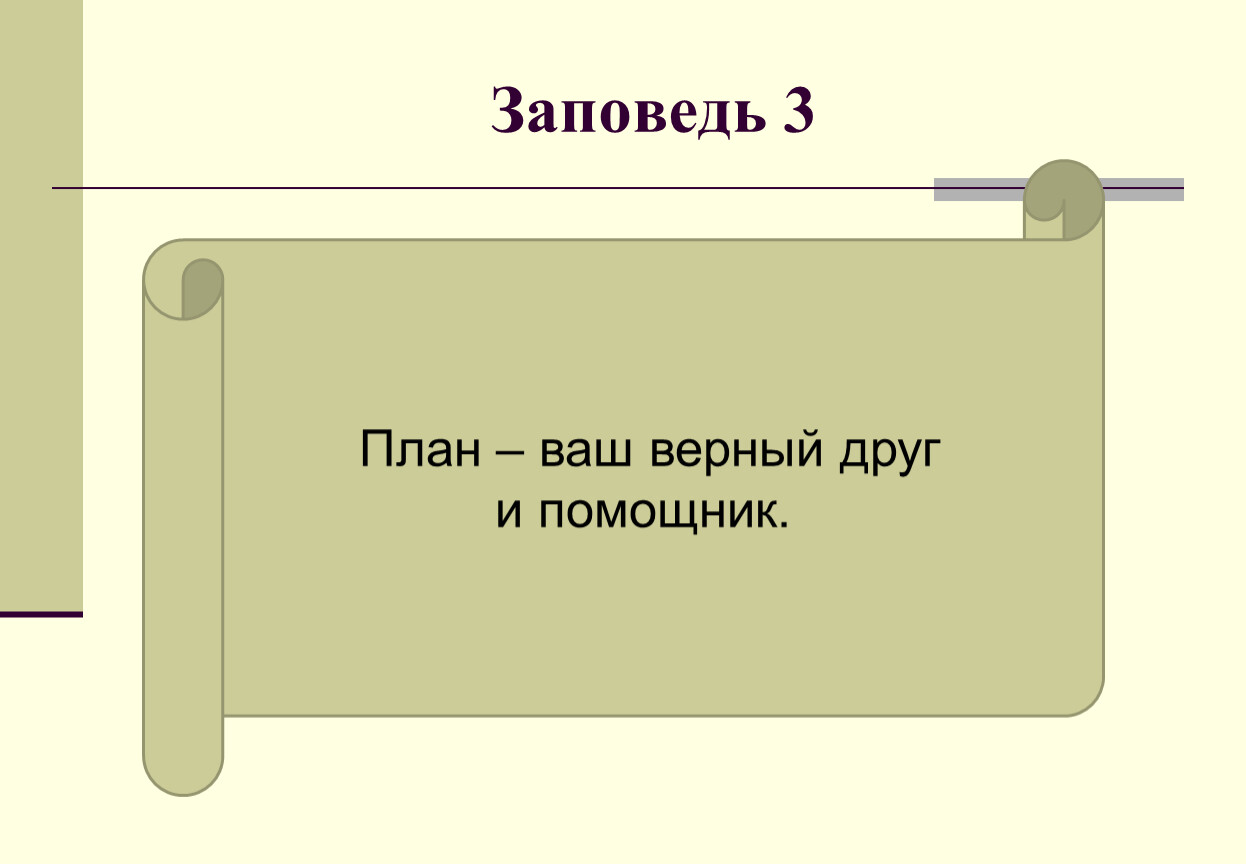 Заповедь 3

План – ваш верный друг и помощник.